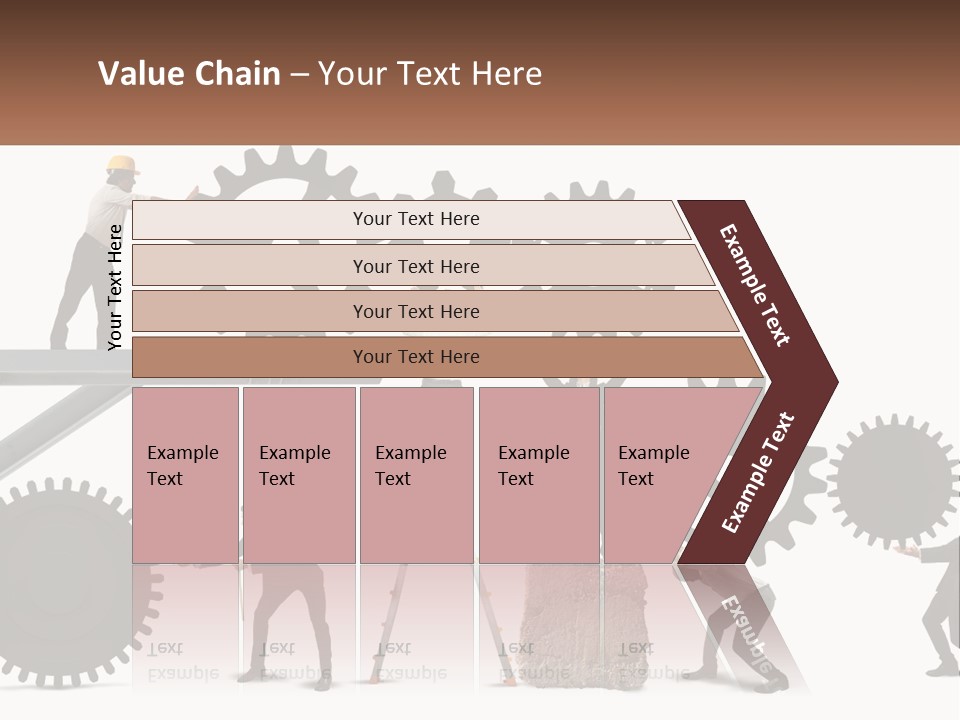 Value Chain – Your Text Here

Your Text Here

Your Text Here

Your Text Here

Your Text Here

Your Text Here

Example Text

Example Text

Example Text

Example Text

Example Text

Example Text

Example Text